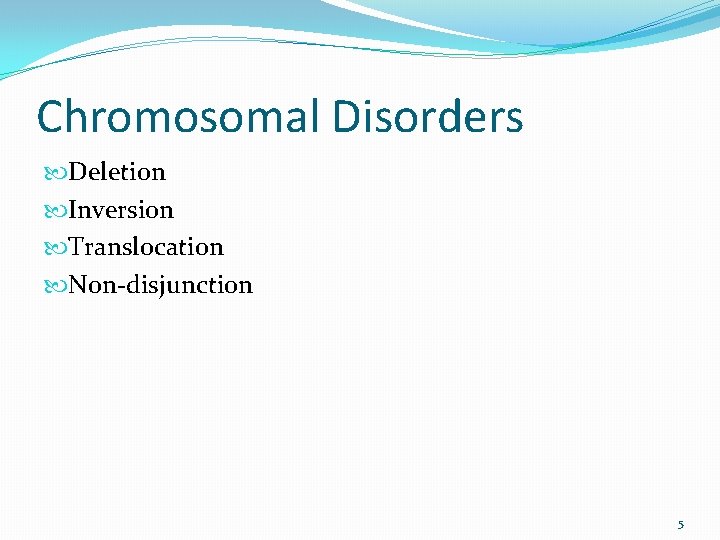 Chromosomal Disorders

Deletion
Inversion
Translocation
Non-disjunction

5